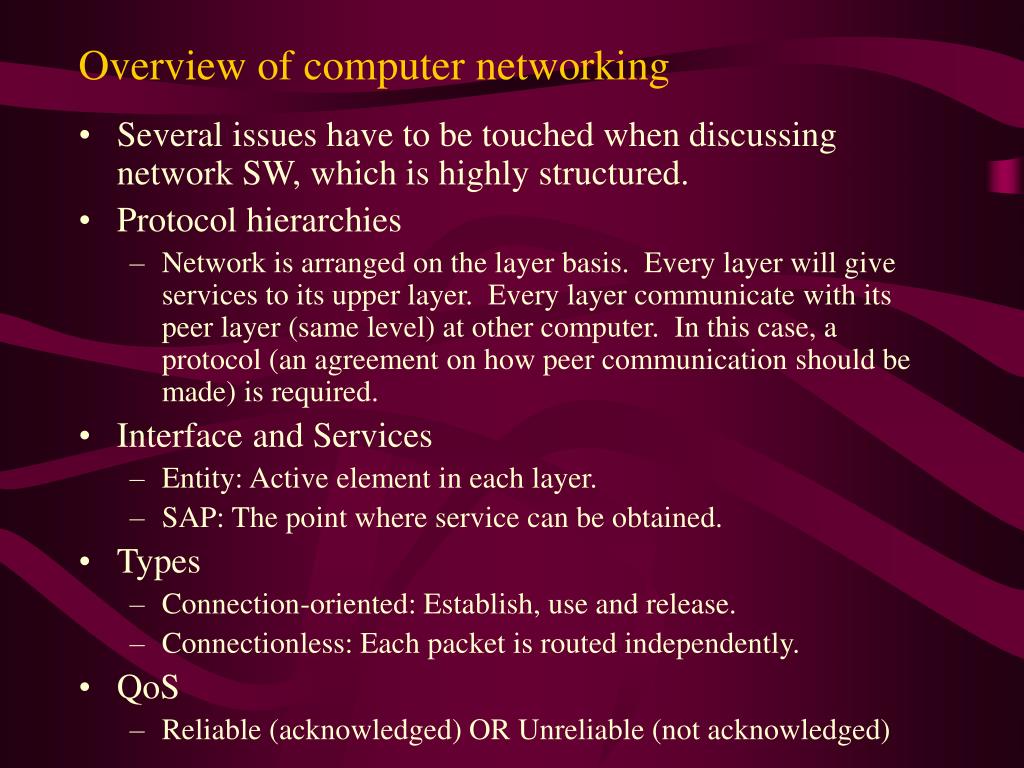 Overview of computer networking

• Several issues have to be touched when discussing network SW, which is highly structured.

• Protocol hierarchies

– Network is arranged on the layer basis. Every layer will give services to its upper layer. Every layer communicate with its peer layer (same level) at other computer. In this case, a protocol (an agreement on how peer communication should be made) is required.

• Interface and Services

– Entity: Active element in each layer.

– SAP: The point where service can be obtained.

• Types

– Connection-oriented: Establish, use and release.

– Connectionless: Each packet is routed independently.

• QoS

– Reliable (acknowledged) OR Unreliable (not acknowledged)